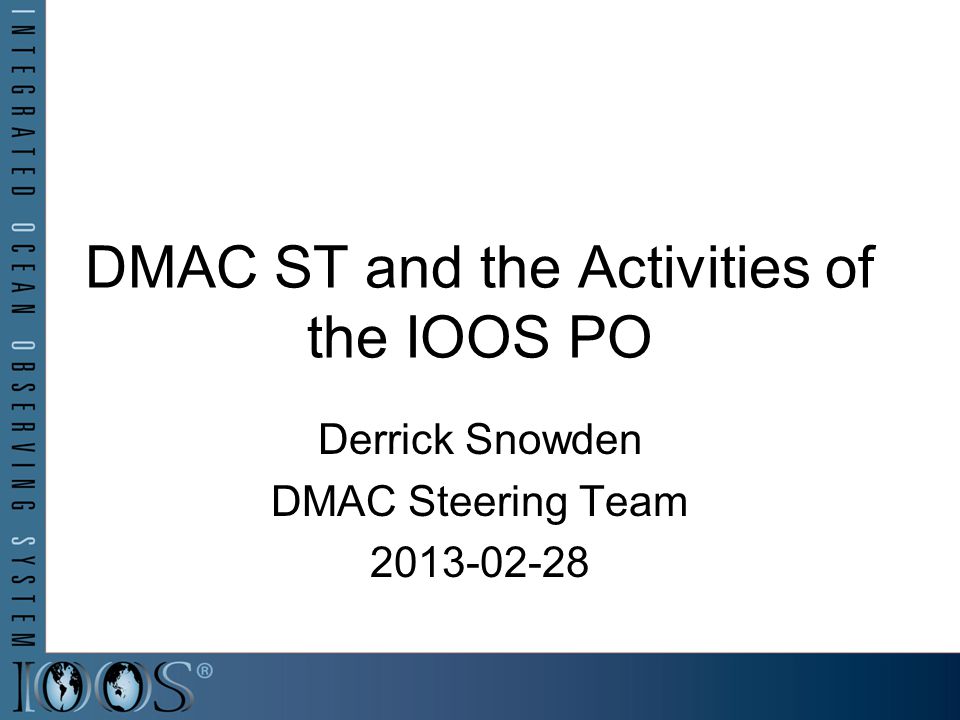 INTEGRATED OCEAN OBSERVING SYSTEM

DMAC ST and the Activities of the IOOS PO

Derrick Snowden
DMAC Steering Team
2013-02-28

IOOS®